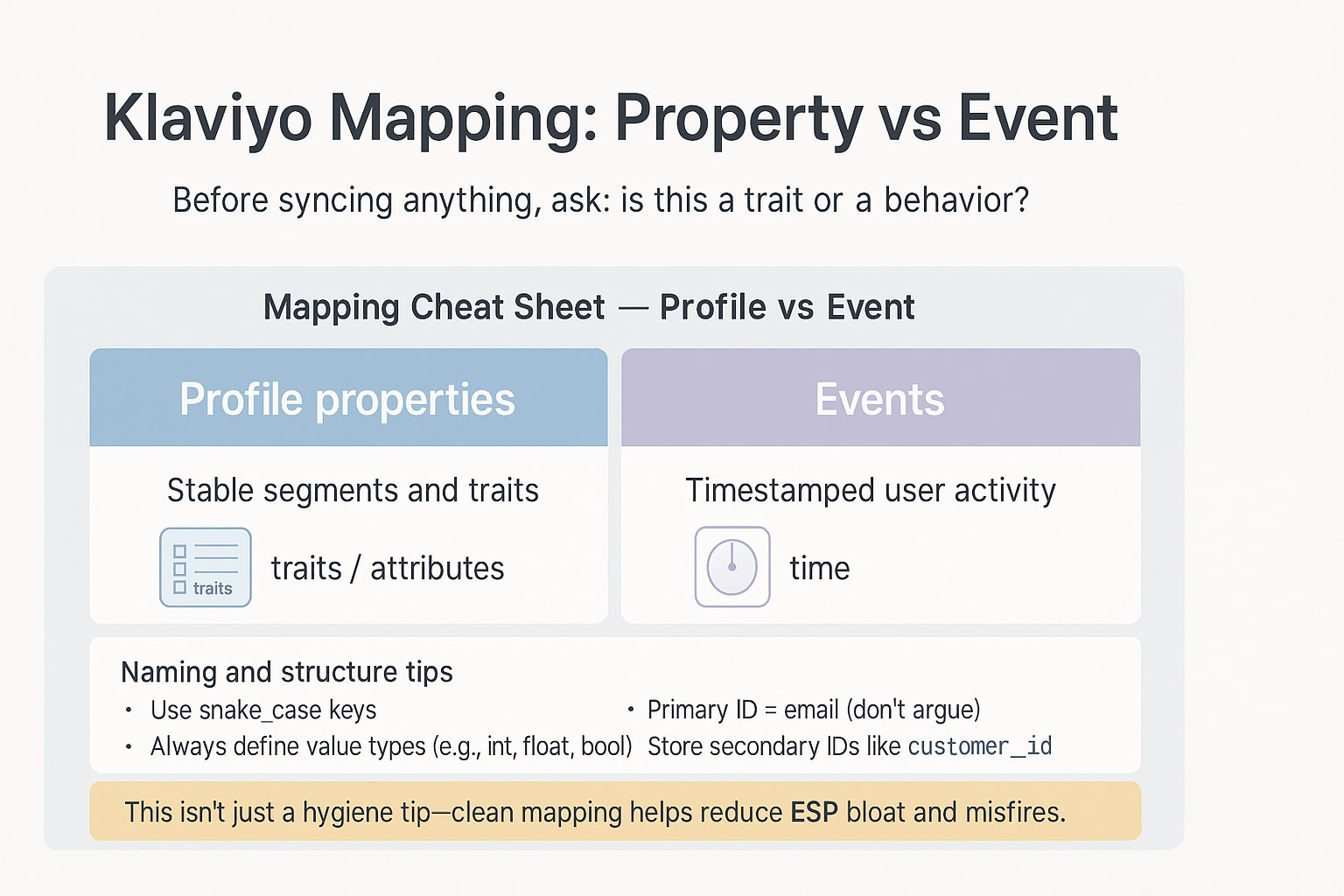 Klaviyo Mapping: Property vs Event

Before syncing anything, ask: is this a trait or a behavior?

Mapping Cheat Sheet — Profile vs Event

Profile properties

Stable segments and traits

traits

traits / attributes

Events

Timestamped user activity

time

Naming and structure tips

• Use snake_case keys
• Always define value types (e.g., int, float, bool)

• Primary ID = email (don't argue)
Store secondary IDs like customer_id

This isn't just a hygiene tip—clean mapping helps reduce ESP bloat and misfires.